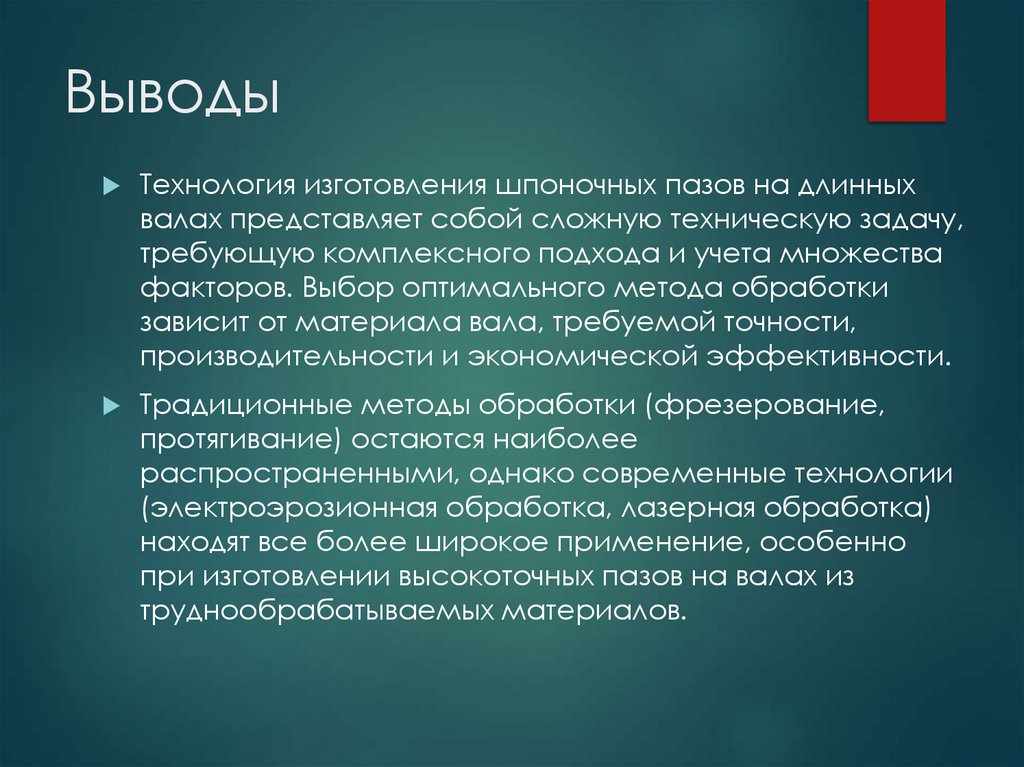 Выводы

Технология изготовления шпоночных пазов на длинных валах представляет собой сложную техническую задачу, требующую комплексного подхода и учета множества факторов. Выбор оптимального метода обработки зависит от материала вала, требуемой точности, производительности и экономической эффективности.

Традиционные методы обработки (фрезерование, протягивание) остаются наиболее распространенными, однако современные технологии (электроэрозионная обработка, лазерная обработка) находят все более широкое применение, особенно при изготовлении высокоточных пазов на валах из труднообрабатываемых материалов.